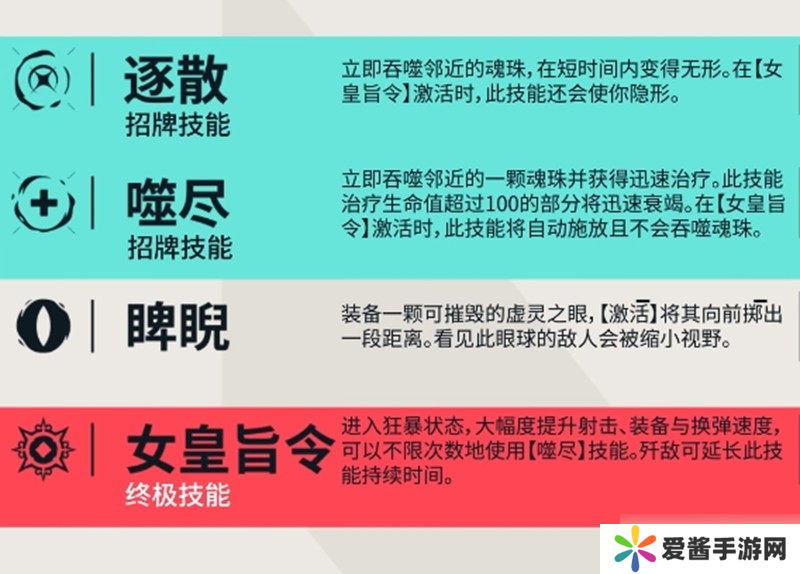 逐散
招牌技能

立即吞噬邻近的魂珠，在短时间内变得无形。在【女皇旨令】激活时，此技能还会使你隐形。

噬尽
招牌技能

立即吞噬邻近的一颗魂珠并获得迅速治疗。此技能治疗生命值超过100的部分将迅速衰竭。在【女皇旨令】激活时，此技能将自动施放且不会吞噬魂珠。

睥睨

装备一颗可摧毁的虚灵之眼，【激活】将其向前掷出一段距离。看见此眼球的敌人会被缩小视野。

女皇旨令
终极技能

进入狂暴状态，大幅度提升射击、装备与换弹速度，可以不限次数地使用【噬尽】技能。歼敌可延长此技能持续时间。

爱酱手游网